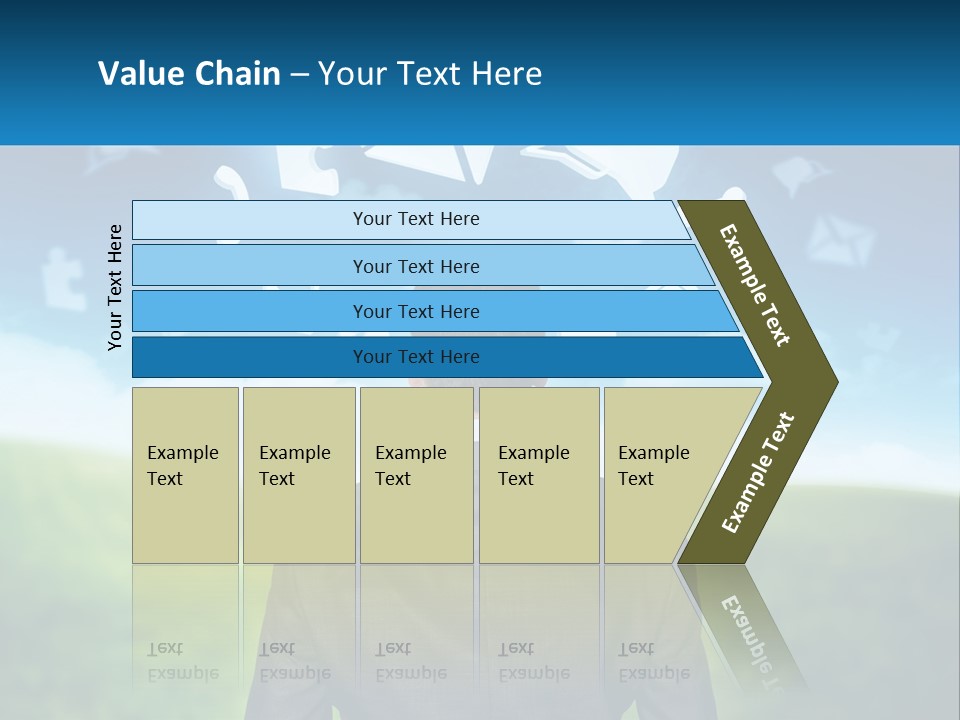 Value Chain – Your Text Here

Your Text Here

Your Text Here

Your Text Here

Your Text Here

Your Text Here

Example Text

Example Text

Example Text

Example Text

Example Text

Example Text

Example Text